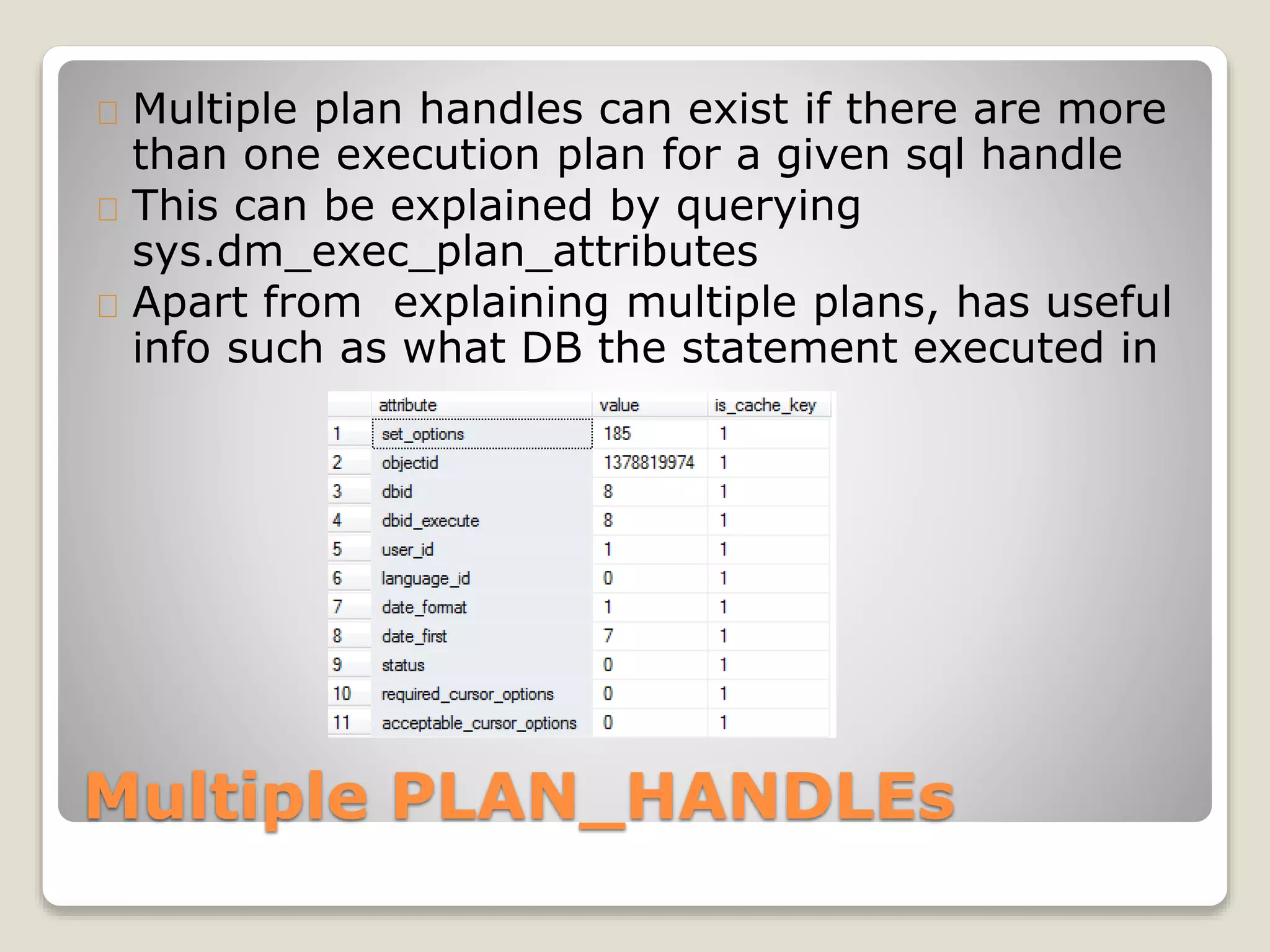 Multiple plan handles can exist if there are more than one execution plan for a given sql handle

This can be explained by querying sys.dm_exec_plan_attributes

Apart from explaining multiple plans, has useful info such as what DB the statement executed in

| | attribute | value | is_cache_key |
|---|---|---|---|
| 1 | set_options | 185 | 1 |
| 2 | objectid | 1378819974 | 1 |
| 3 | dbid | 8 | 1 |
| 4 | dbid_execute | 8 | 1 |
| 5 | user_id | 1 | 1 |
| 6 | language_id | 0 | 1 |
| 7 | date_format | 1 | 1 |
| 8 | date_first | 7 | 1 |
| 9 | status | 0 | 1 |
| 10 | required_cursor_options | 0 | 1 |
| 11 | acceptable_cursor_options | 0 | 1 |

Multiple PLAN_HANDLEs